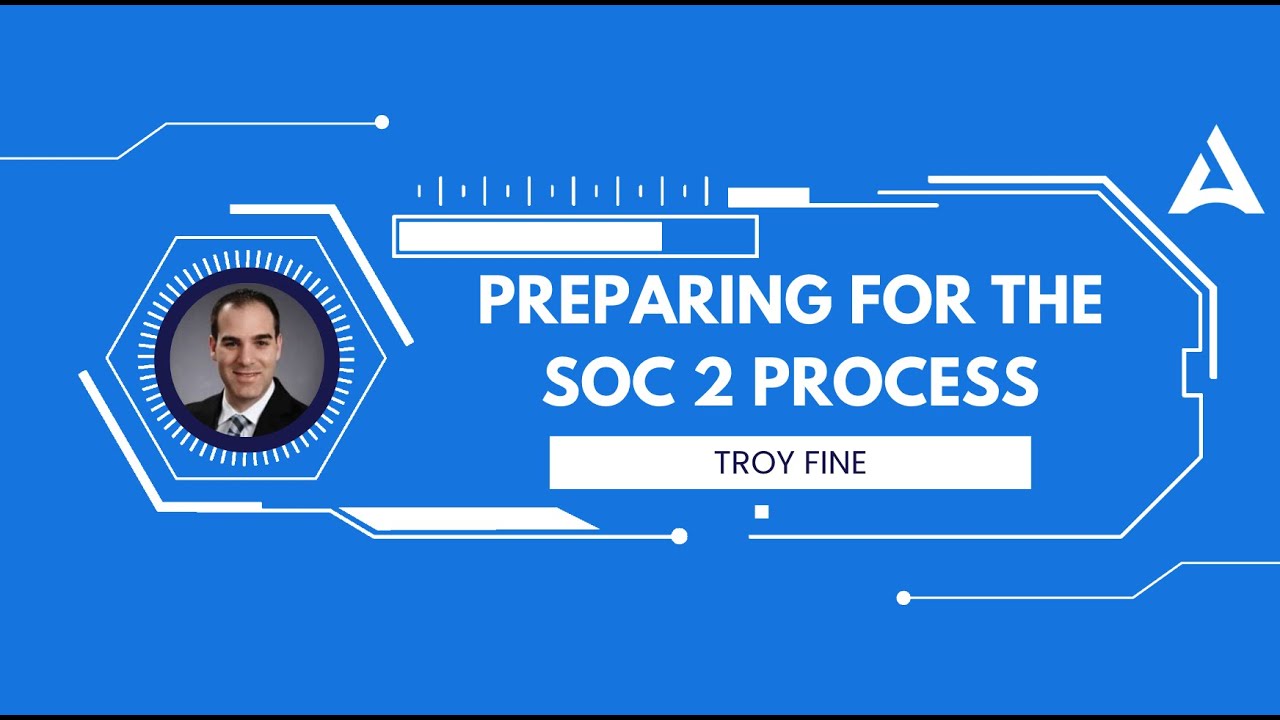 PREPARING FOR THE SOC 2 PROCESS

TROY FINE